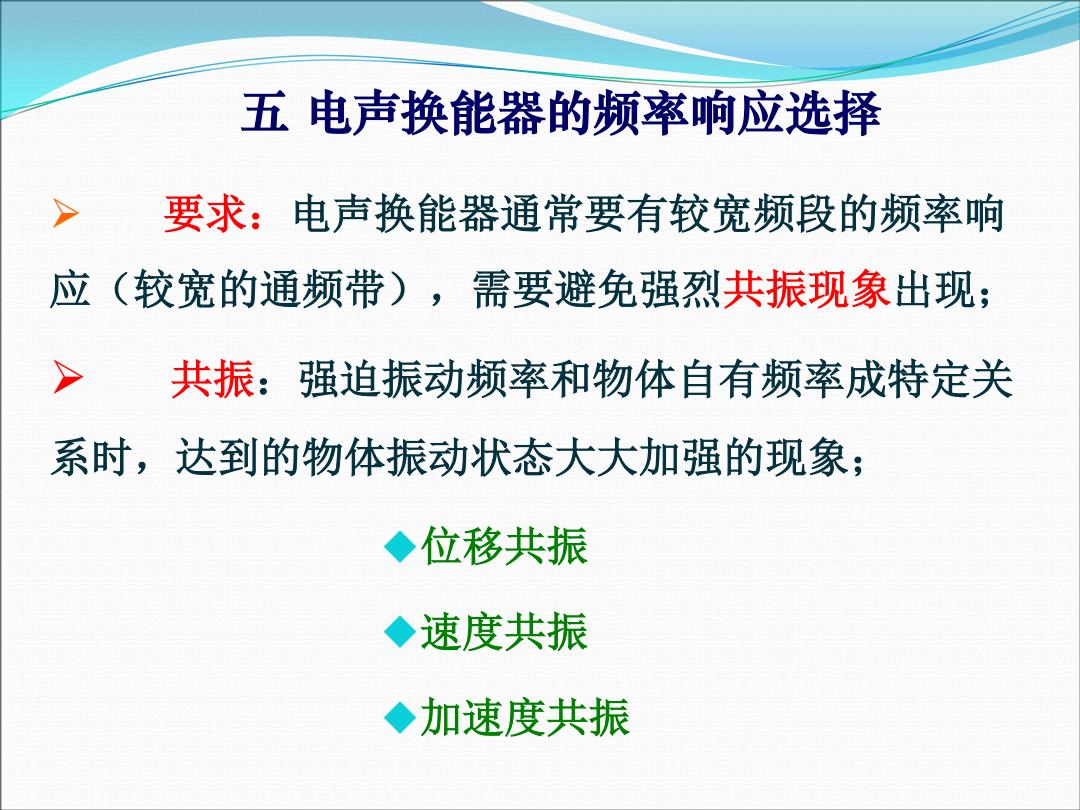 五 电声换能器的频率响应选择

➢ 要求：电声换能器通常要有较宽频段的频率响应（较宽的通频带），需要避免强烈共振现象出现；

➢ 共振：强迫振动频率和物体自有频率成特定关系时，达到的物体振动状态大大加强的现象；

◆位移共振

◆速度共振

◆加速度共振